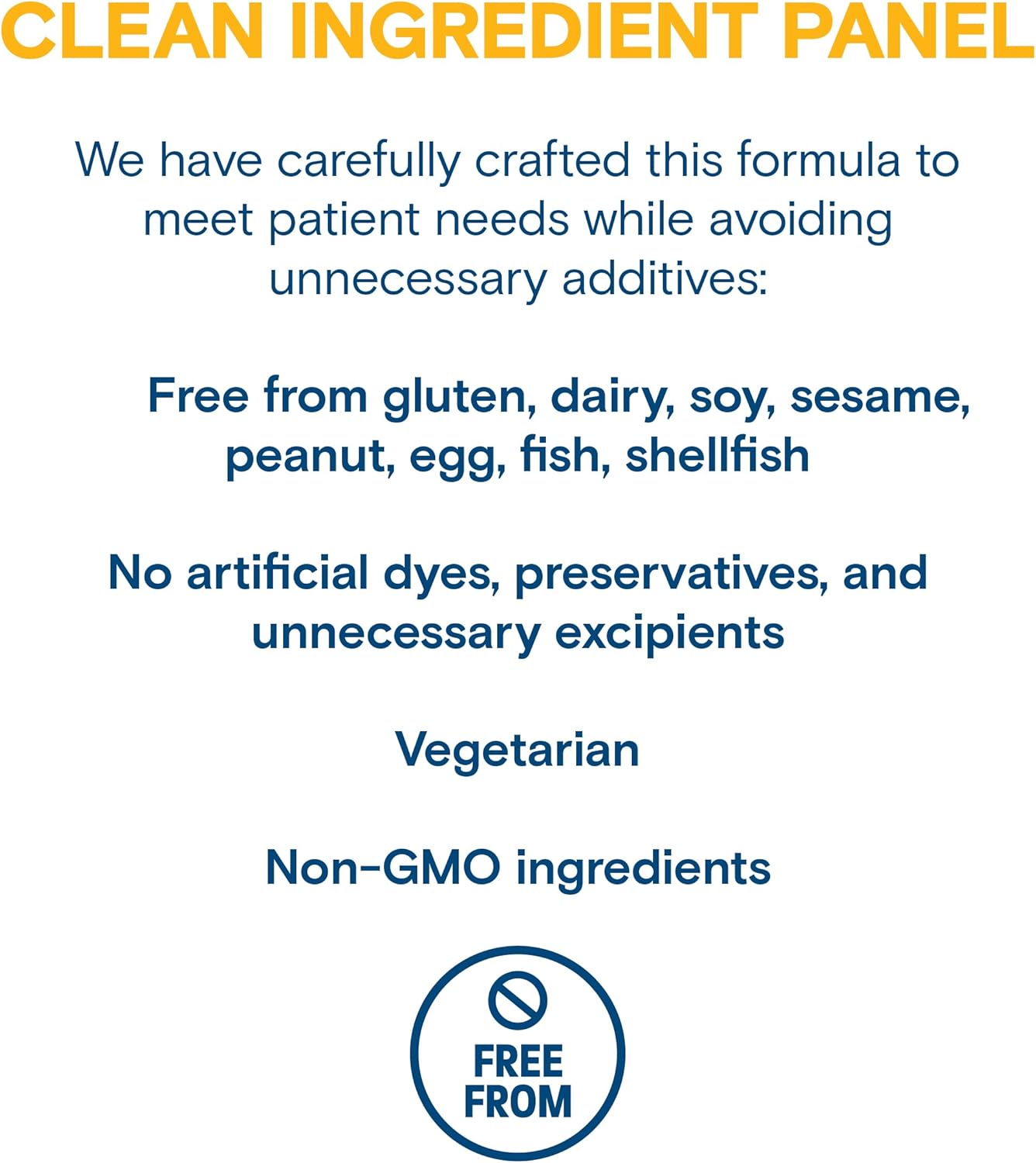 CLEAN INGREDIENT PANEL

We have carefully crafted this formula to meet patient needs while avoiding unnecessary additives:

Free from gluten, dairy, soy, sesame, peanut, egg, fish, shellfish

No artificial dyes, preservatives, and unnecessary excipients

Vegetarian

Non-GMO ingredients

FREE FROM